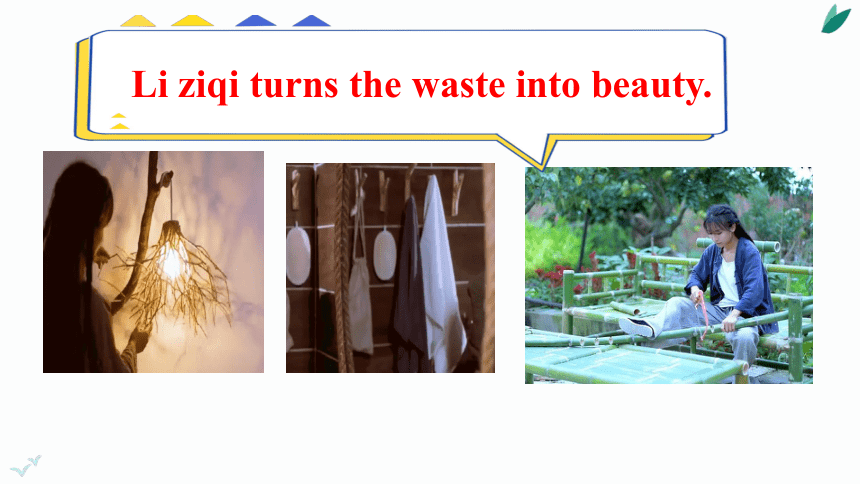 Li ziqi turns the waste into beauty.